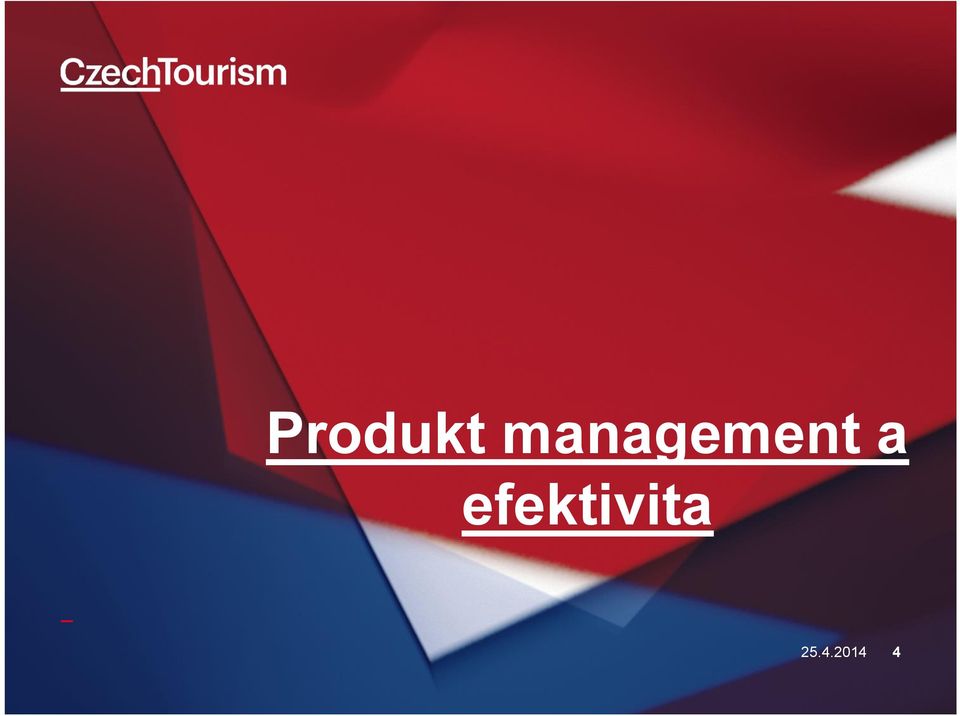 CzechTourism

Produkt management a efektivita

25.4.2014 4